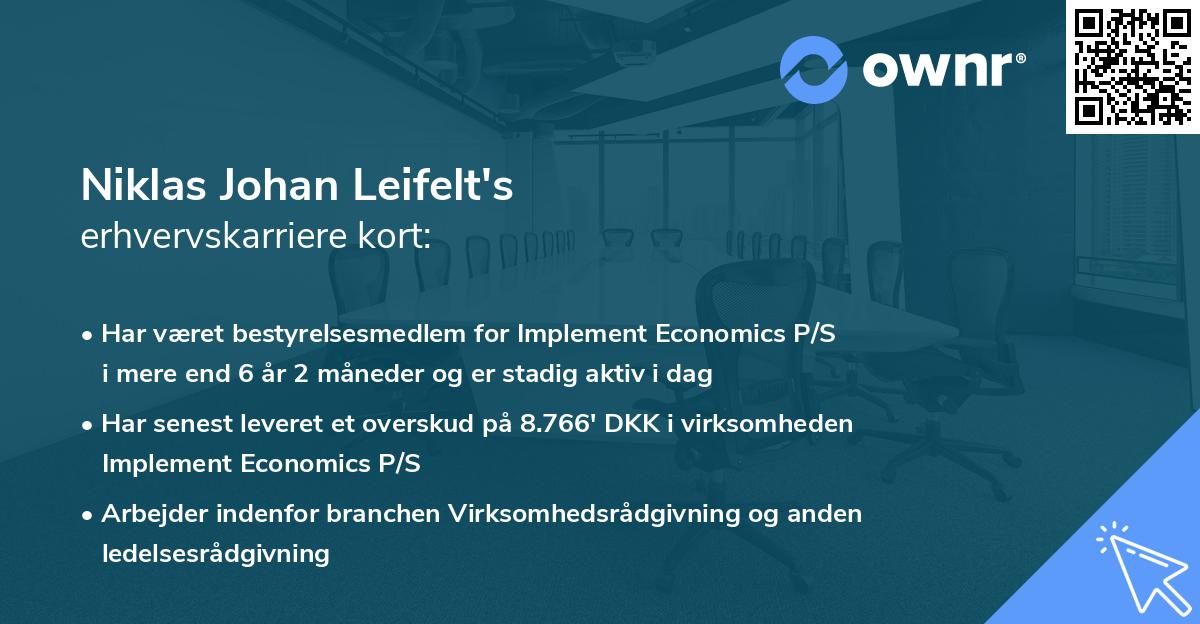 ownr®

Niklas Johan Leifelt's
erhvervskarriere kort:

• Har været bestyrelsesmedlem for Implement Economics P/S i mere end 6 år 2 måneder og er stadig aktiv i dag

• Har senest leveret et overskud på 8.766' DKK i virksomheden Implement Economics P/S

• Arbejder indenfor branchen Virksomhedsrådgivning og anden ledelsesrådgivning